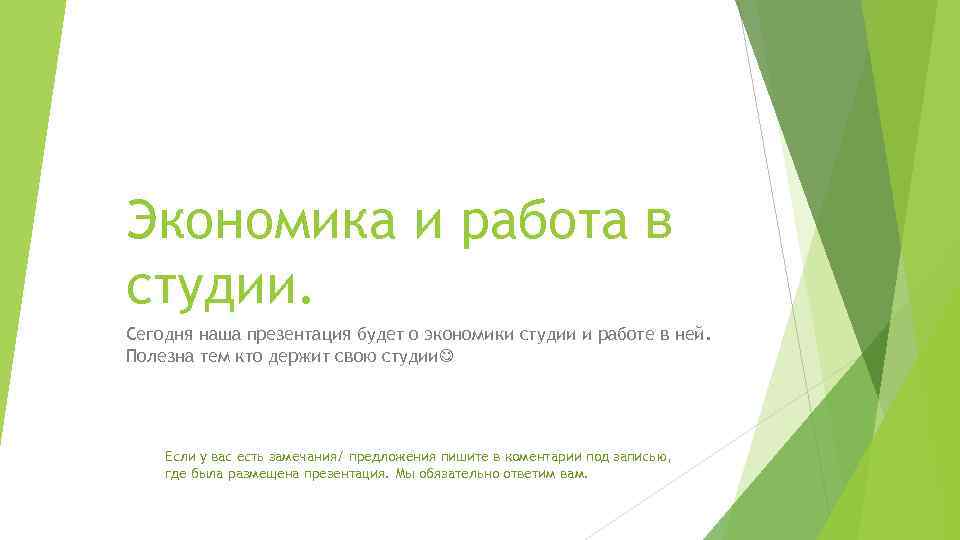 Экономика и работа в студии.

Сегодня наша презентация будет о экономики студии и работе в ней. Полезна тем кто держит свою студии☺

Если у вас есть замечания/ предложения пишите в коментарии под записью, где была размещена презентация. Мы обязательно ответим вам.